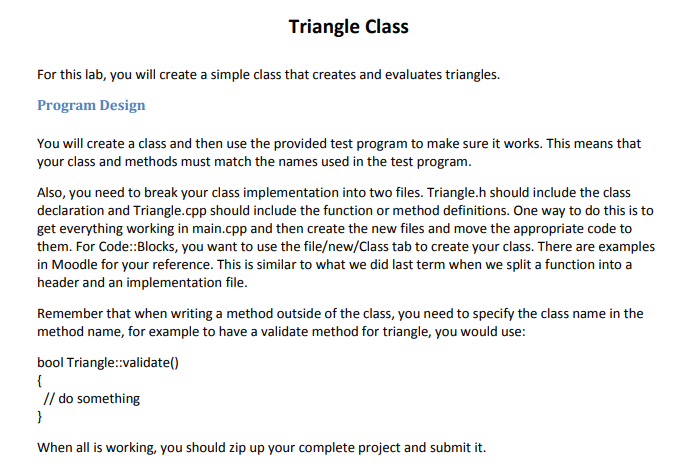 Triangle Class

For this lab, you will create a simple class that creates and evaluates triangles.

Program Design

You will create a class and then use the provided test program to make sure it works. This means that your class and methods must match the names used in the test program.

Also, you need to break your class implementation into two files. Triangle.h should include the class declaration and Triangle.cpp should include the function or method definitions. One way to do this is to get everything working in main.cpp and then create the new files and move the appropriate code to them. For Code::Blocks, you want to use the file/new/Class tab to create your class. There are examples in Moodle for your reference. This is similar to what we did last term when we split a function into a header and an implementation file.

Remember that when writing a method outside of the class, you need to specify the class name in the method name, for example to have a validate method for triangle, you would use:

bool Triangle::validate()
{
 // do something
}

When all is working, you should zip up your complete project and submit it.